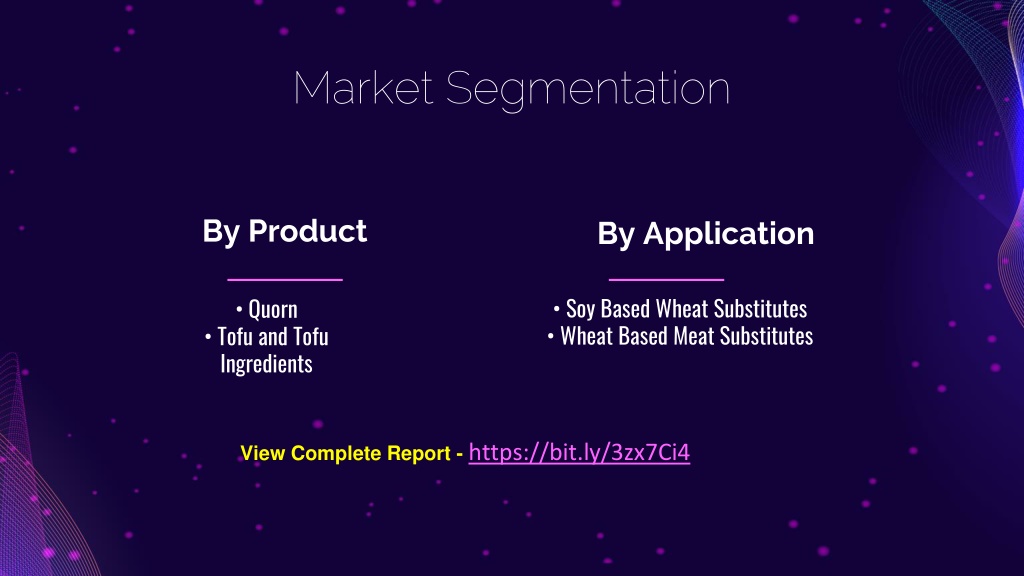 Market Segmentation

By Product

• Quorn
• Tofu and Tofu Ingredients

By Application

• Soy Based Wheat Substitutes
• Wheat Based Meat Substitutes

View Complete Report - https://bit.ly/3zx7Ci4